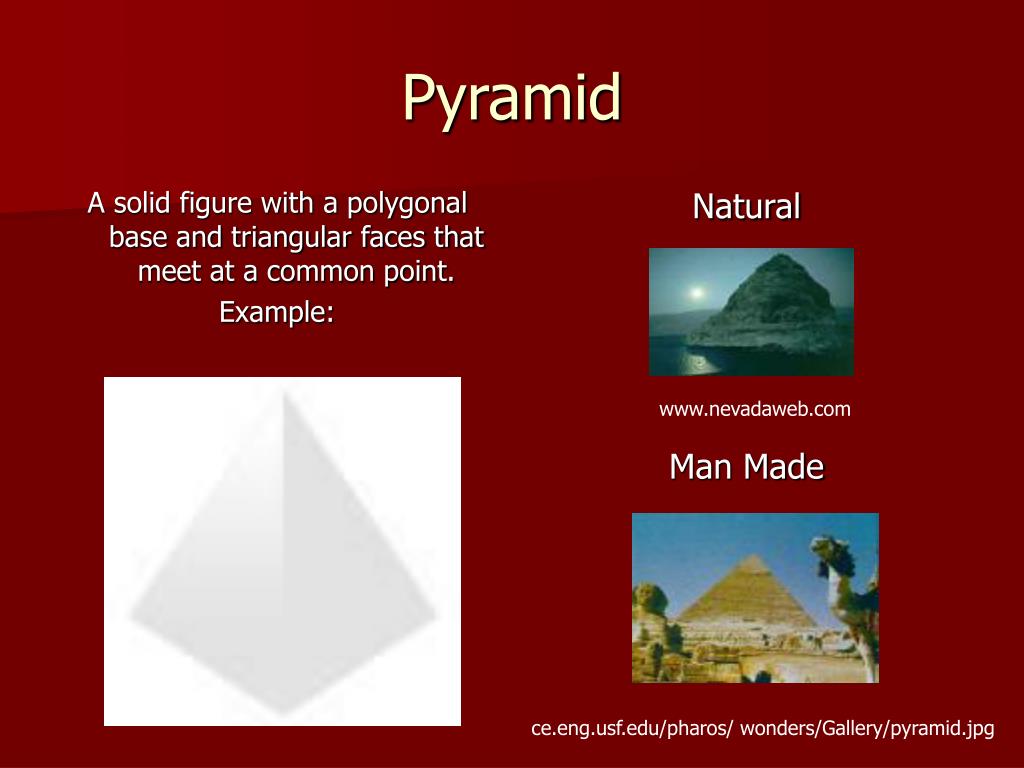 Pyramid

A solid figure with a polygonal base and triangular faces that meet at a common point.

Example:

Natural

www.nevadaweb.com

Man Made

ce.eng.usf.edu/pharos/ wonders/Gallery/pyramid.jpg